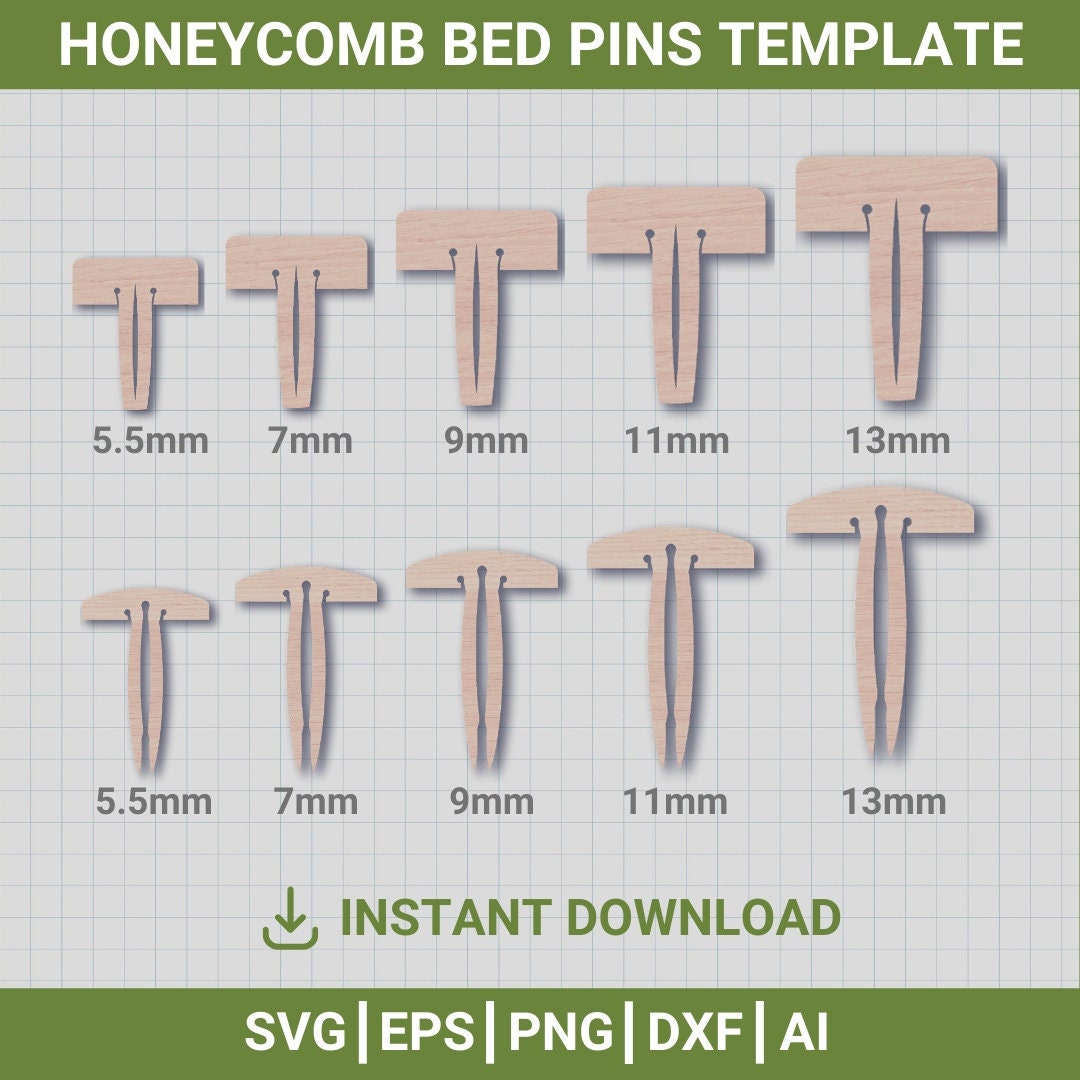 HONEYCOMB BED PINS TEMPLATE

5.5mm 7mm 9mm 11mm 13mm

5.5mm 7mm 9mm 11mm 13mm

INSTANT DOWNLOAD

SVG | EPS | PNG | DXF | AI